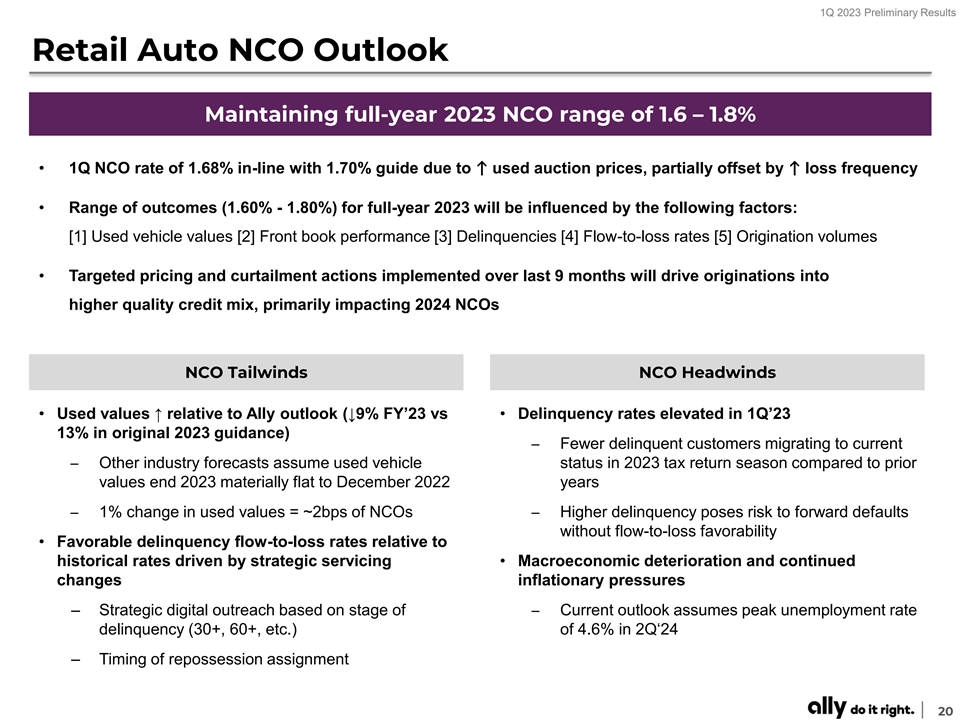 1Q 2023 Preliminary Results

Retail Auto NCO Outlook

Maintaining full-year 2023 NCO range of 1.6 – 1.8%

• 1Q NCO rate of 1.68% in-line with 1.70% guide due to ↑ used auction prices, partially offset by ↑ loss frequency

• Range of outcomes (1.60% - 1.80%) for full-year 2023 will be influenced by the following factors:
[1] Used vehicle values [2] Front book performance [3] Delinquencies [4] Flow-to-loss rates [5] Origination volumes

• Targeted pricing and curtailment actions implemented over last 9 months will drive originations into higher quality credit mix, primarily impacting 2024 NCOs

NCO Tailwinds

• Used values ↑ relative to Ally outlook (↓9% FY'23 vs 13% in original 2023 guidance)

– Other industry forecasts assume used vehicle values end 2023 materially flat to December 2022

– 1% change in used values = ~2bps of NCOs

• Favorable delinquency flow-to-loss rates relative to historical rates driven by strategic servicing changes

– Strategic digital outreach based on stage of delinquency (30+, 60+, etc.)

– Timing of repossession assignment

NCO Headwinds

• Delinquency rates elevated in 1Q'23

– Fewer delinquent customers migrating to current status in 2023 tax return season compared to prior years

– Higher delinquency poses risk to forward defaults without flow-to-loss favorability

• Macroeconomic deterioration and continued inflationary pressures

– Current outlook assumes peak unemployment rate of 4.6% in 2Q'24

ally do it right. | 20